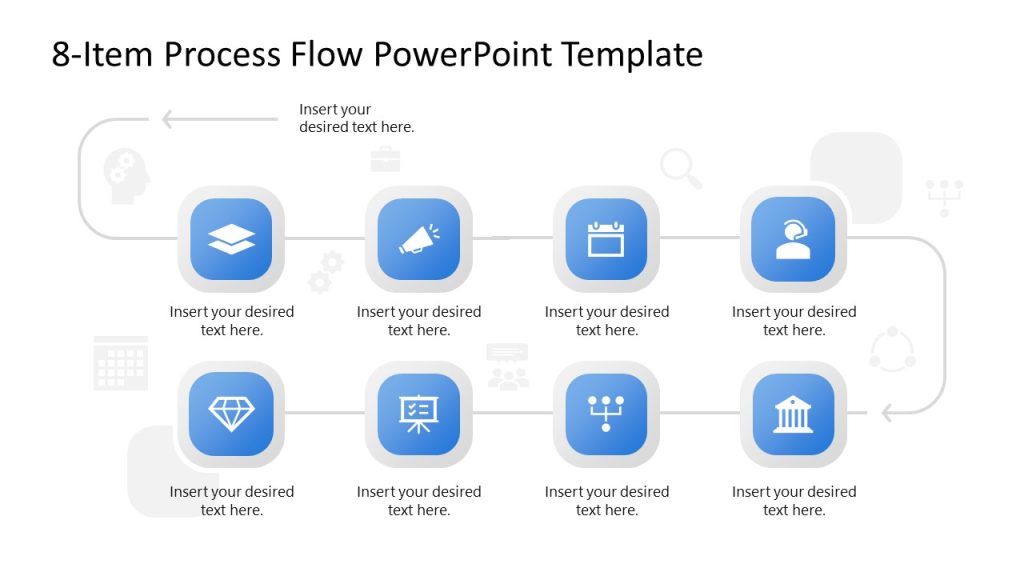 8-Item Process Flow PowerPoint Template

Insert your desired text here.

Insert your desired text here.

Insert your desired text here.

Insert your desired text here.

Insert your desired text here.

Insert your desired text here.

Insert your desired text here.

Insert your desired text here.

Insert your desired text here.